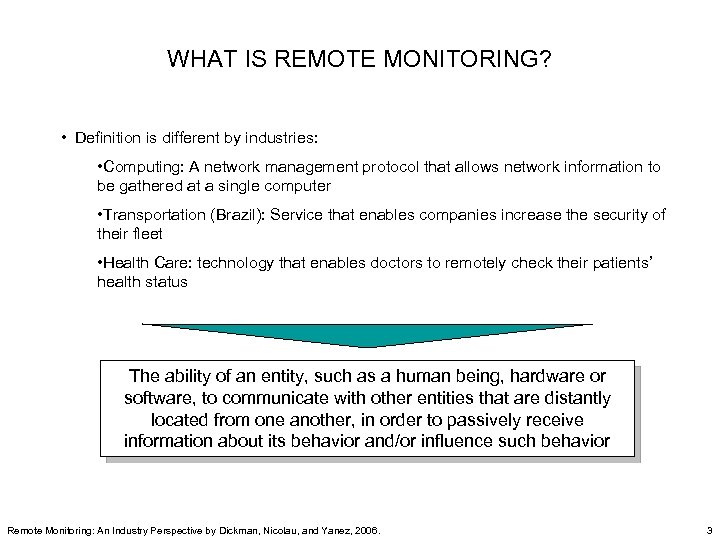 WHAT IS REMOTE MONITORING?

• Definition is different by industries:

•Computing: A network management protocol that allows network information to be gathered at a single computer

•Transportation (Brazil): Service that enables companies increase the security of their fleet

•Health Care: technology that enables doctors to remotely check their patients' health status

The ability of an entity, such as a human being, hardware or software, to communicate with other entities that are distantly located from one another, in order to passively receive information about its behavior and/or influence such behavior

Remote Monitoring: An Industry Perspective by Dickman, Nicolau, and Yanez, 2006.

3